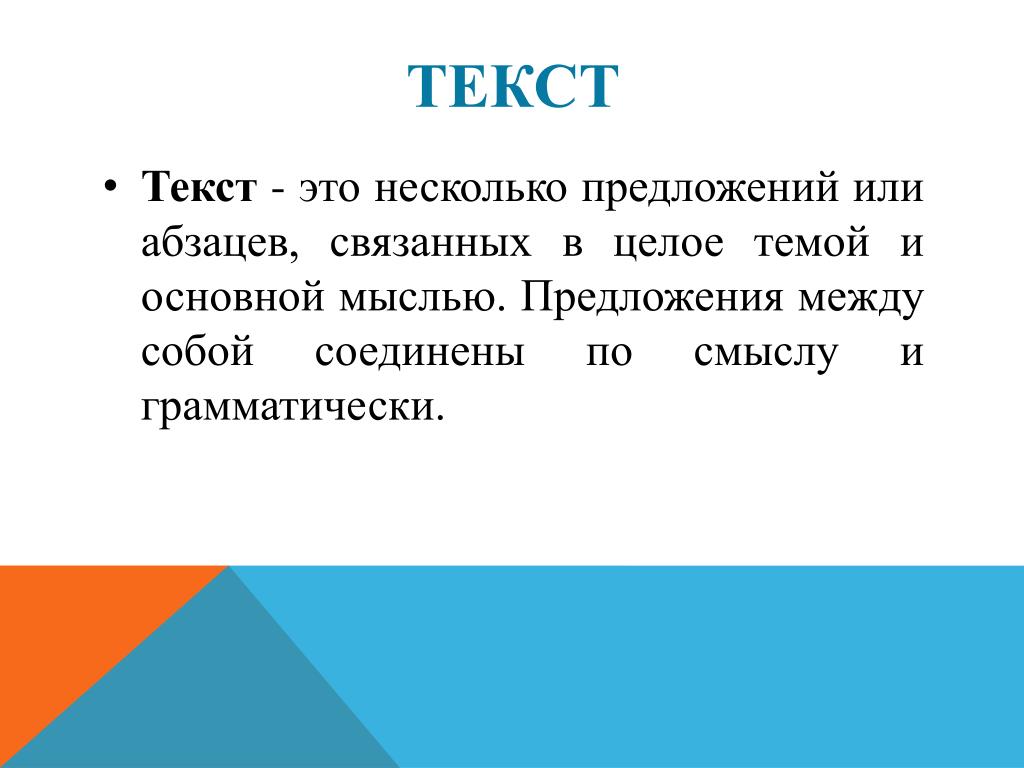 ТЕКСТ

• Текст - это несколько предложений или абзацев, связанных в целое темой и основной мыслью. Предложения между собой соединены по смыслу и грамматически.